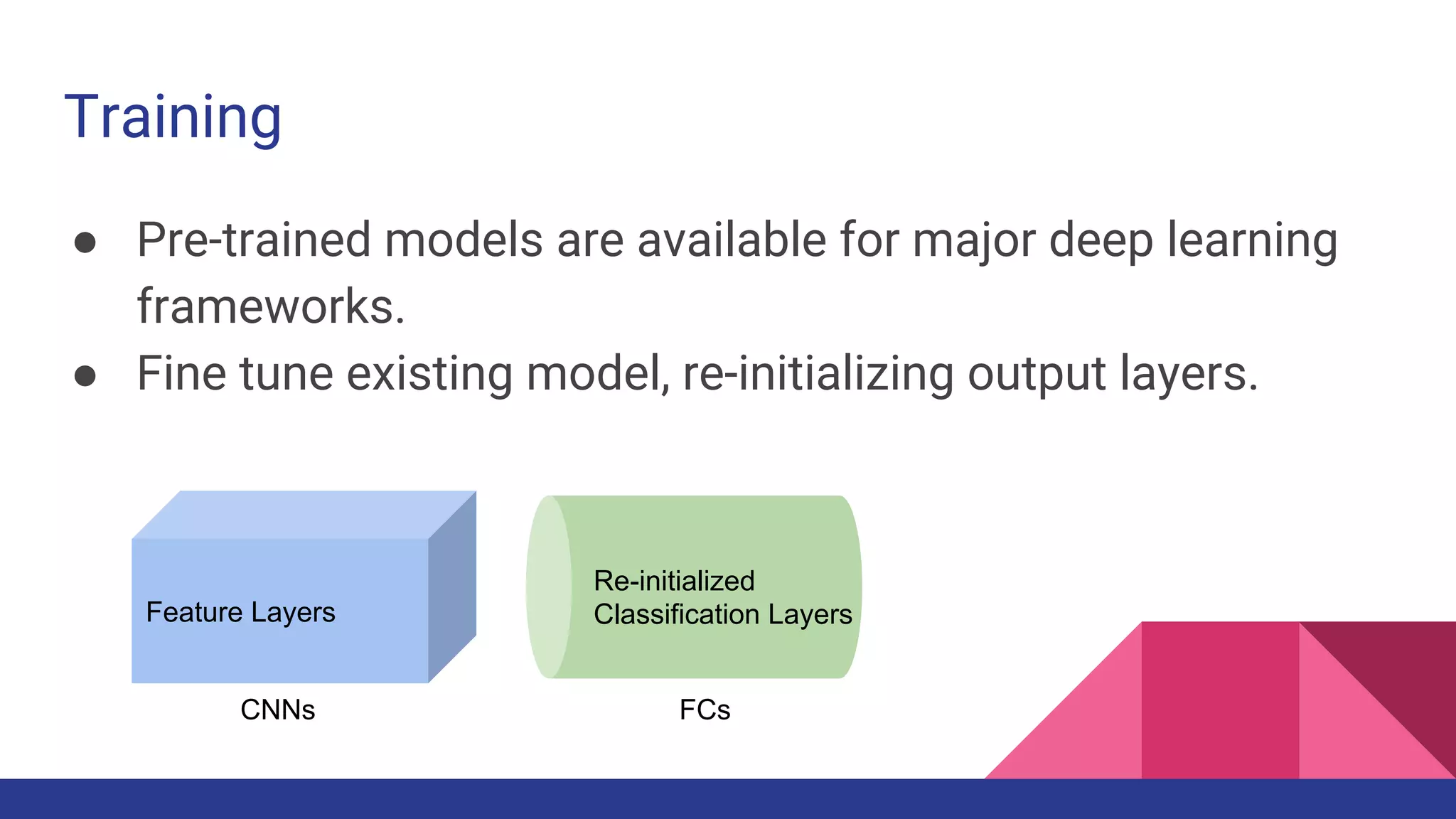 Training

● Pre-trained models are available for major deep learning frameworks.
● Fine tune existing model, re-initializing output layers.

Feature Layers

CNNs

Re-initialized
Classification Layers

FCs